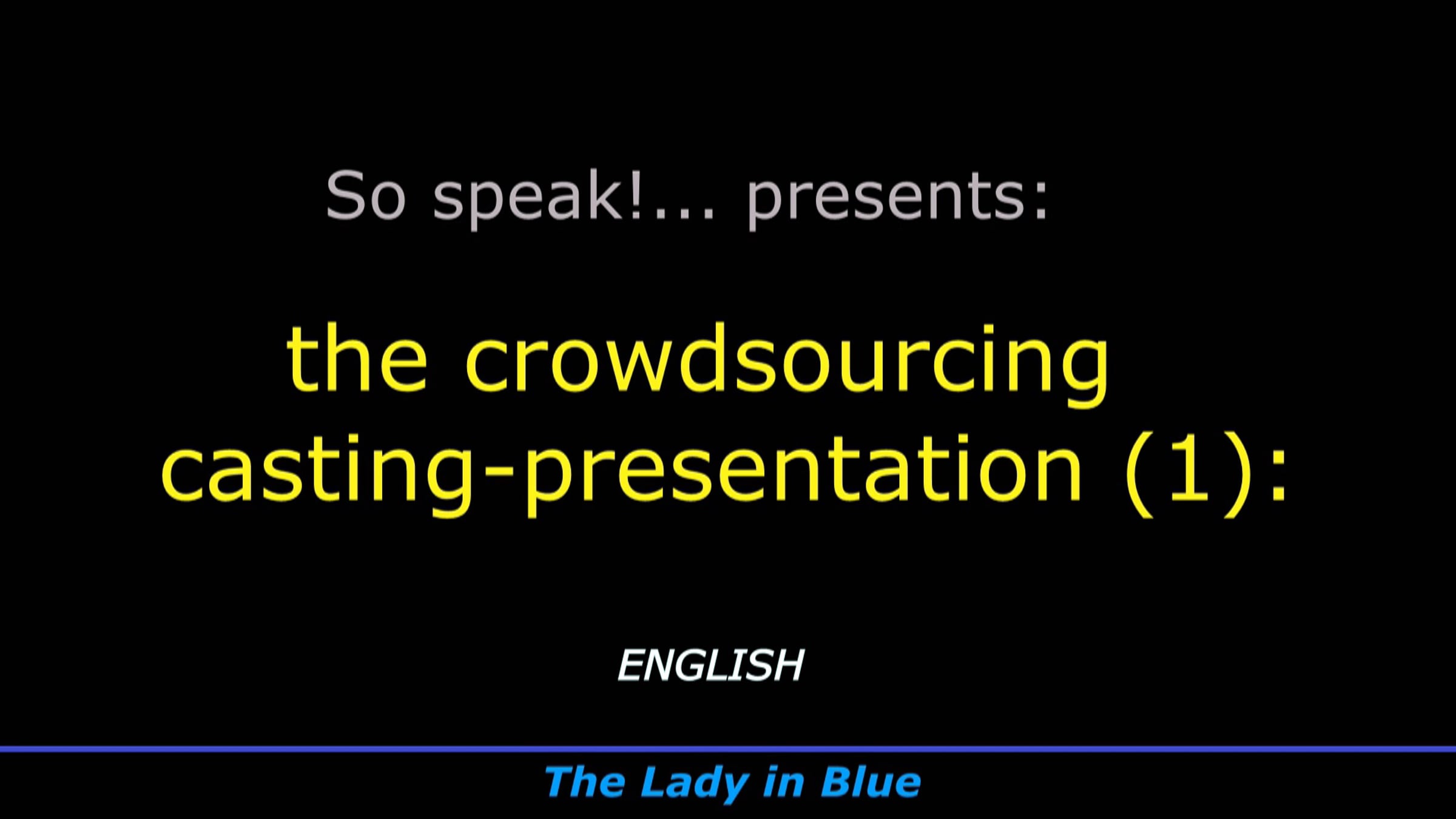 So speak!... presents:

the crowdsourcing casting-presentation (1):

ENGLISH

The Lady in Blue